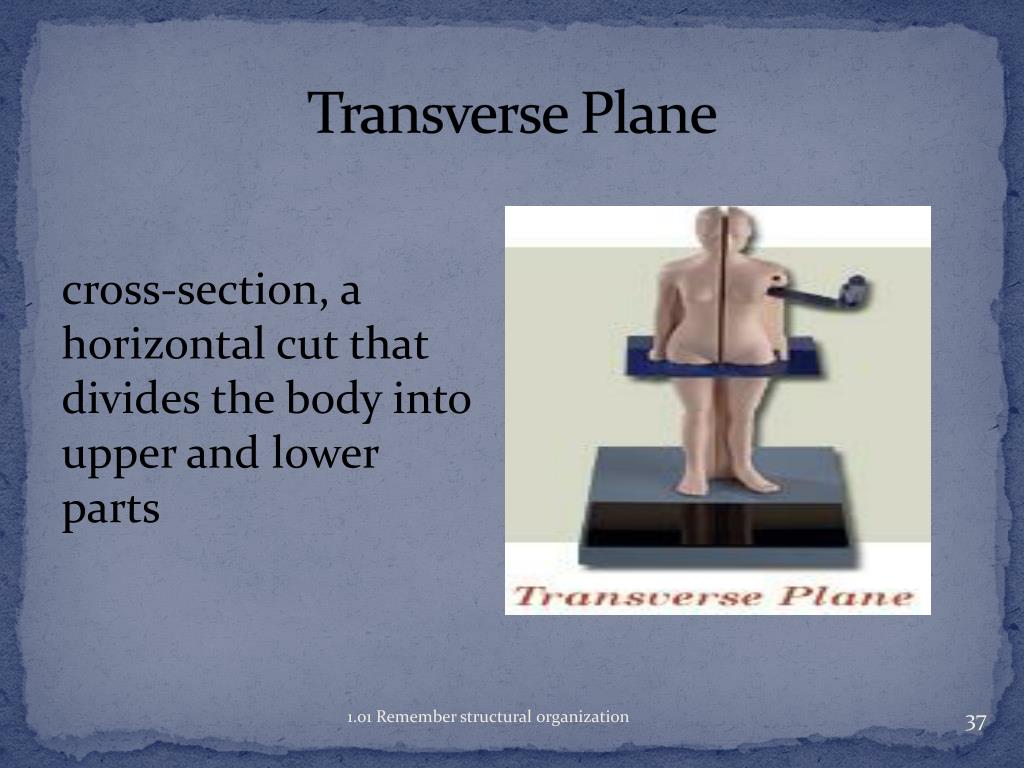 Transverse Plane

cross-section, a horizontal cut that divides the body into upper and lower parts

Transverse Plane

1.01 Remember structural organization

37